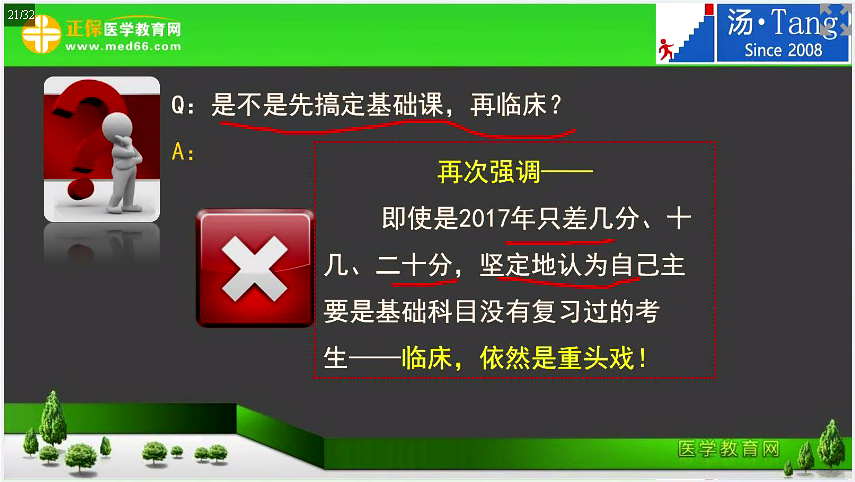 21/32

正保医学教育网
www.med66.com

汤·Tang
Since 2008

Q：是不是先搞定基础课，再临床？

A：

再次强调——

即使是2017年只差几分、十几、二十分，坚定地认为自己主要是基础科目没有复习过的考生——临床，依然是重头戏！

医学教育网